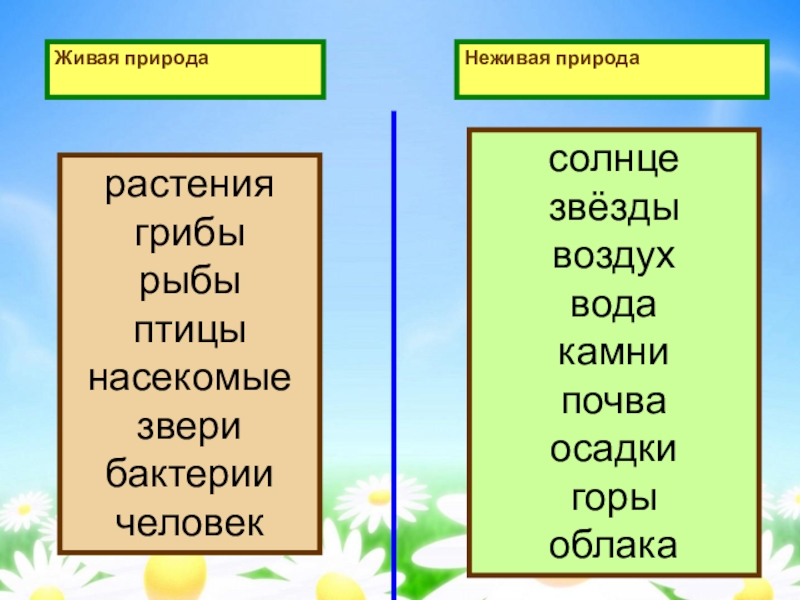 Живая природа

растения
грибы
рыбы
птицы
насекомые
звери
бактерии
человек

Неживая природа

солнце
звёзды
воздух
вода
камни
почва
осадки
горы
облака